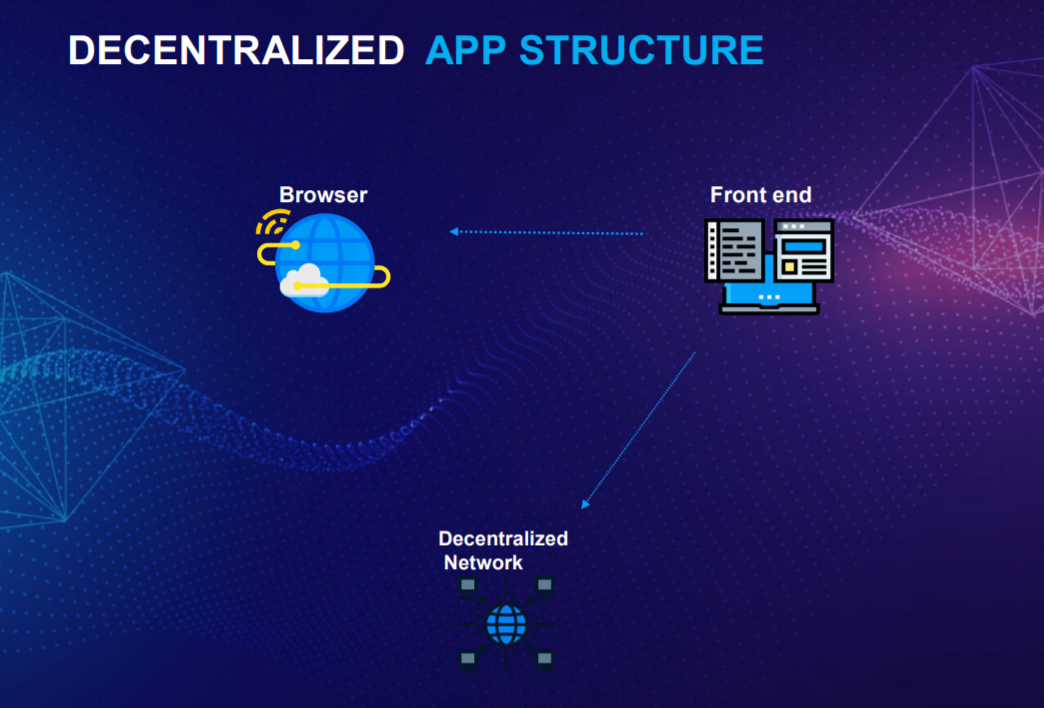 DECENTRALIZED APP STRUCTURE

Browser

Front end

Decentralized Network